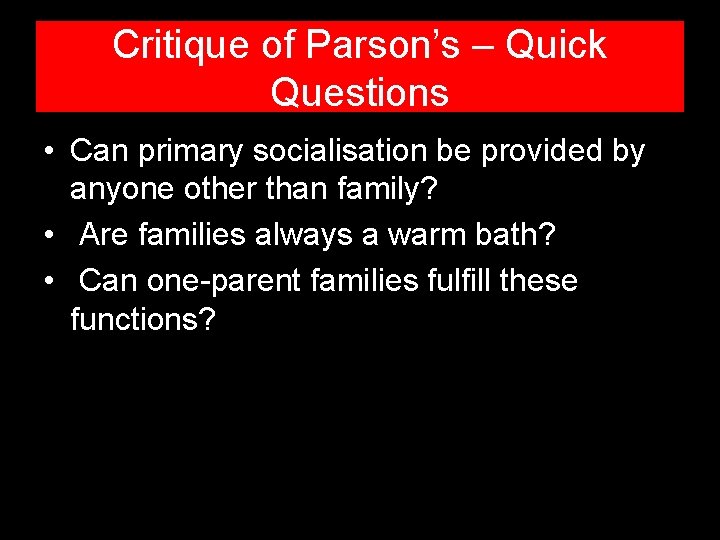 Critique of Parson’s – Quick Questions

• Can primary socialisation be provided by anyone other than family?
• Are families always a warm bath?
• Can one-parent families fulfill these functions?